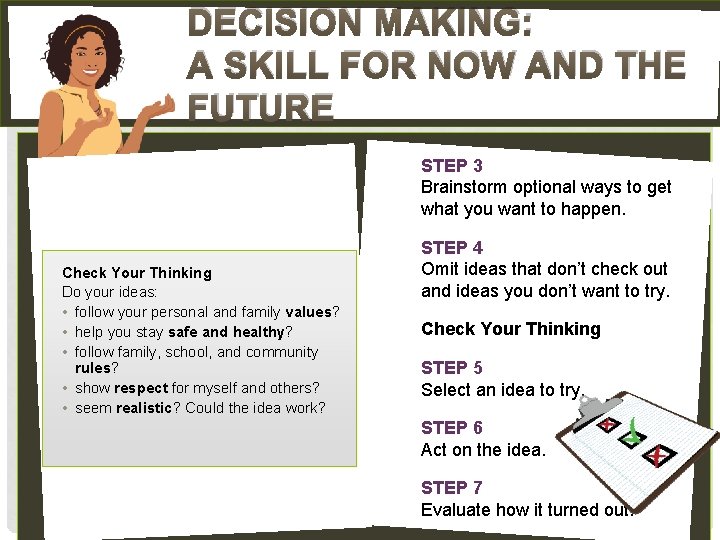 DECISION MAKING:
A SKILL FOR NOW AND THE FUTURE

Check Your Thinking
Do your ideas:
• follow your personal and family values?
• help you stay safe and healthy?
• follow family, school, and community rules?
• show respect for myself and others?
• seem realistic? Could the idea work?

STEP 3
Brainstorm optional ways to get what you want to happen.

STEP 4
Omit ideas that don't check out and ideas you don't want to try.

Check Your Thinking

STEP 5
Select an idea to try.

STEP 6
Act on the idea.

STEP 7
Evaluate how it turned out.